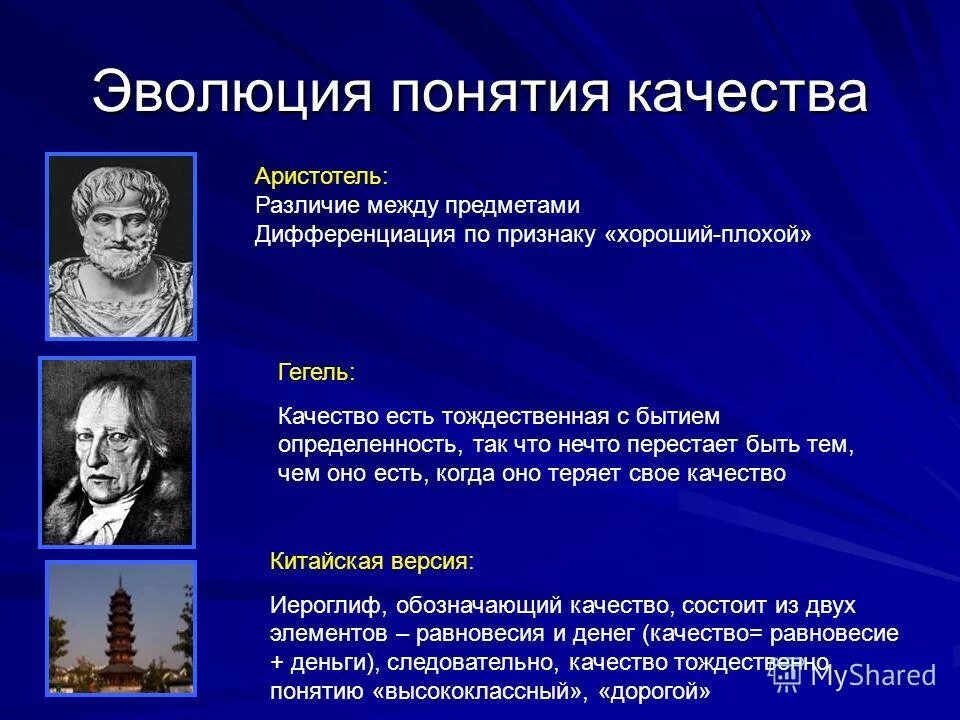 Эволюция понятия качества

Аристотель:
Различие между предметами
Дифференциация по признаку «хороший-плохой»

Гегель:

Качество есть тождественная с бытием определенность, так что нечто перестает быть тем, чем оно есть, когда оно теряет свое качество

Китайская версия:

Иероглиф, обозначающий качество, состоит из двух элементов – равновесия и денег (качество= равновесие + деньги), следовательно, качество тождественно понятию «высококлассный», «дорогой»

MyShared